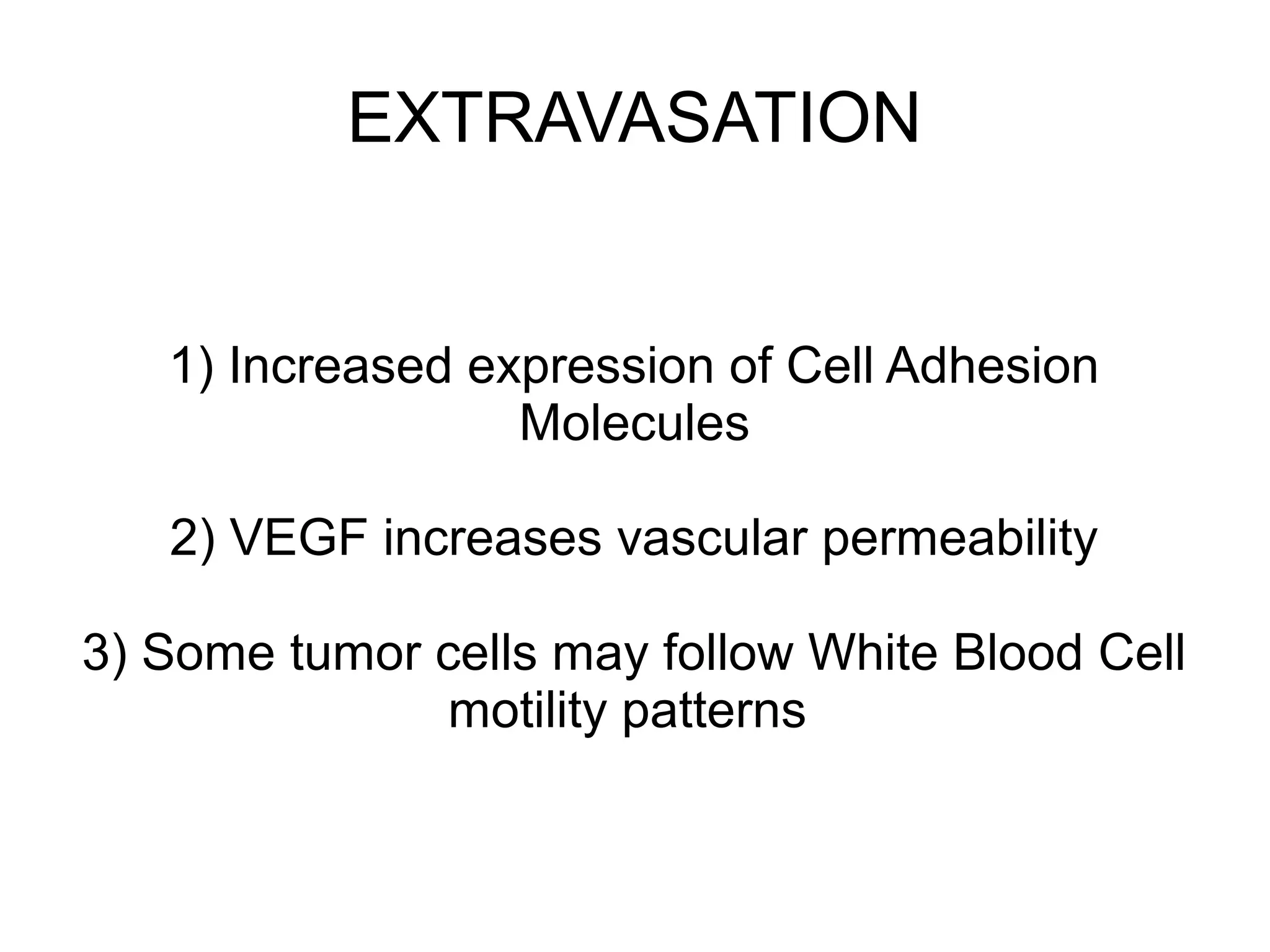 EXTRAVASATION

1) Increased expression of Cell Adhesion Molecules

2) VEGF increases vascular permeability

3) Some tumor cells may follow White Blood Cell motility patterns